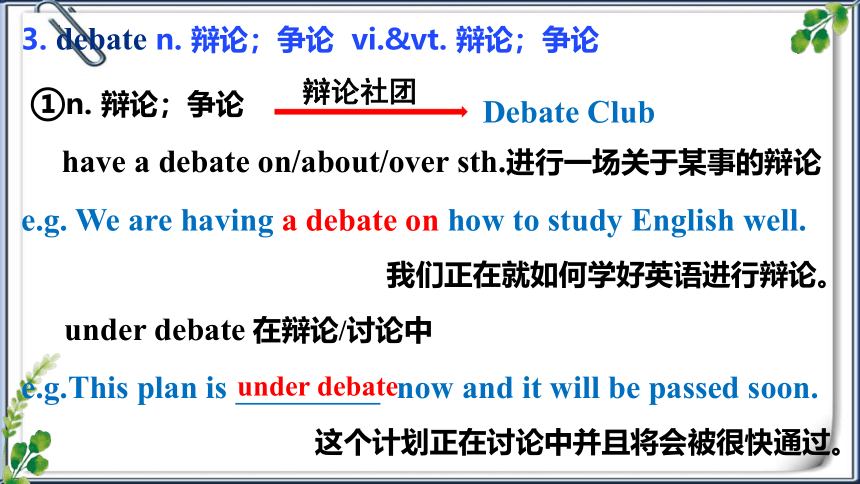 3. debate n. 辩论；争论 vi.&vt. 辩论；争论

①n. 辩论；争论 辩论社团 Debate Club

have a debate on/about/over sth.进行一场关于某事的辩论

e.g. We are having a debate on how to study English well.

我们正在就如何学好英语进行辩论。

under debate 在辩论/讨论中

e.g.This plan is under debate now and it will be passed soon.

这个计划正在讨论中并且将会被很快通过。